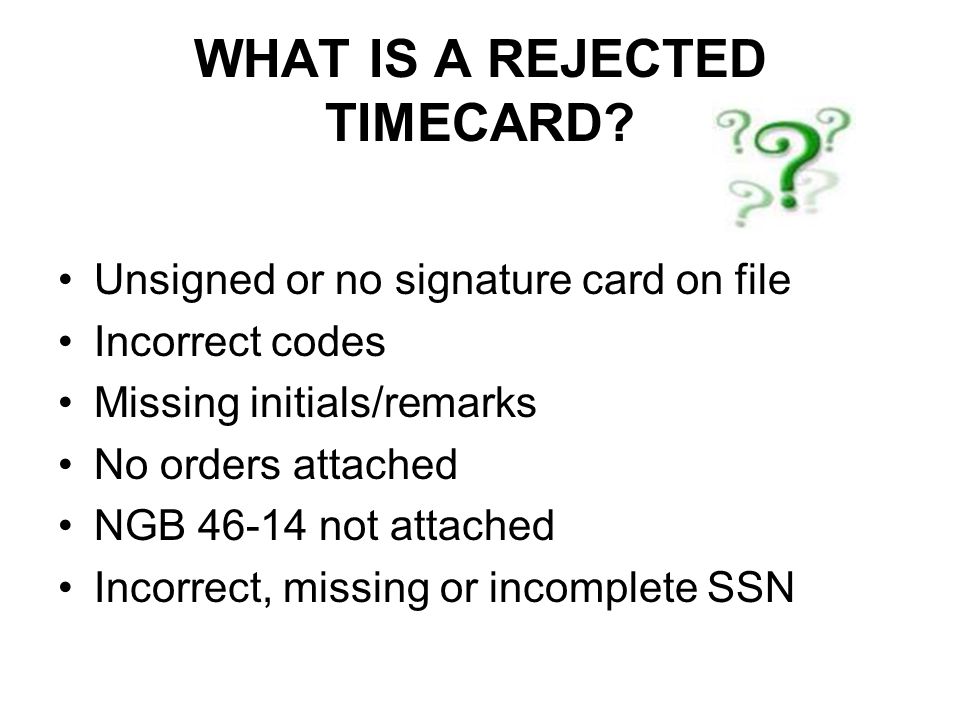 WHAT IS A REJECTED TIMECARD?

• Unsigned or no signature card on file
• Incorrect codes
• Missing initials/remarks
• No orders attached
• NGB 46-14 not attached
• Incorrect, missing or incomplete SSN